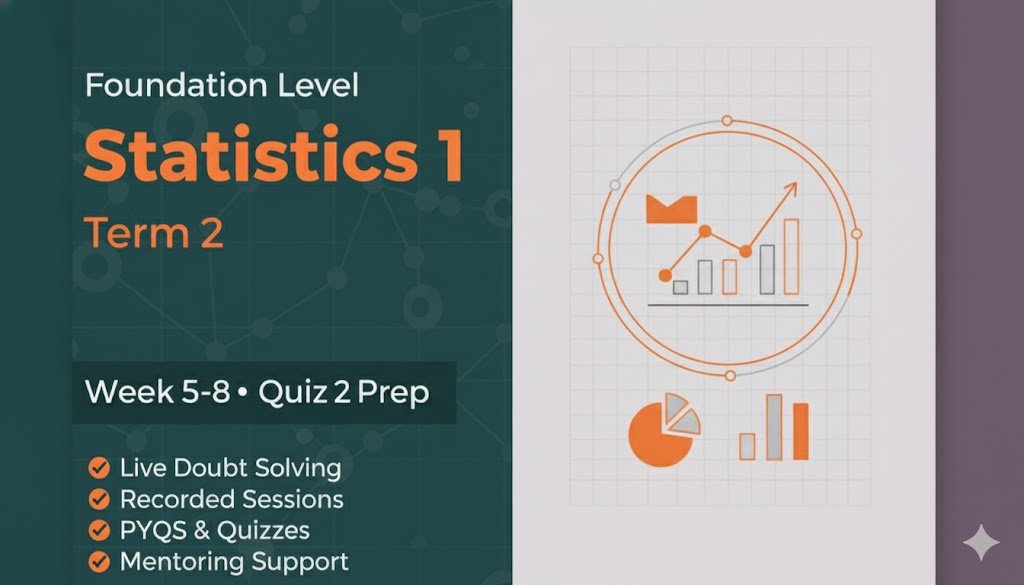 Foundation Level

Statistics 1

Term 2

Week 5-8 • Quiz 2 Prep

Live Doubt Solving
Recorded Sessions
PYQS & Quizzes
Mentoring Support